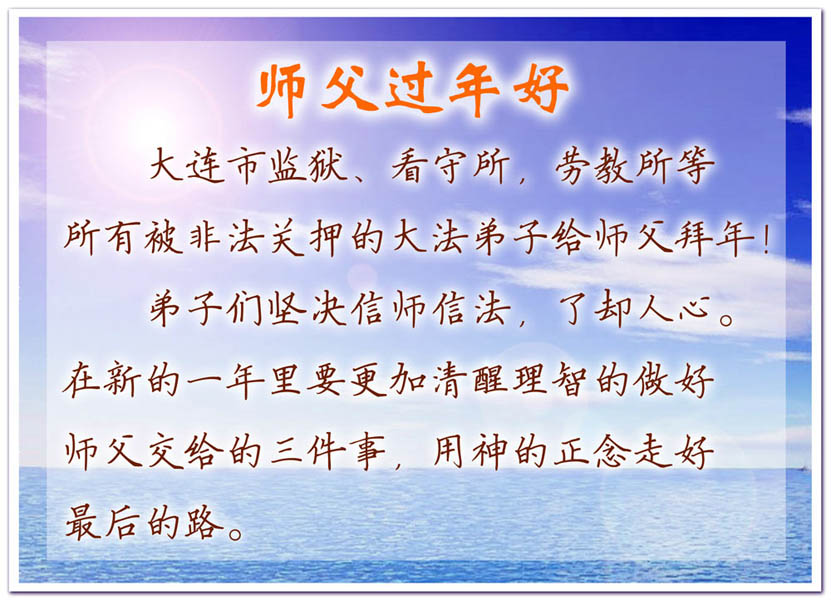 师父过年好

大连市监狱、看守所，劳教所等所有被非法关押的大法弟子给师父拜年！

弟子们坚决信师信法，了却人心。在新的一年里要更加清醒理智的做好师父交给的三件事，用神的正念走好最后的路。